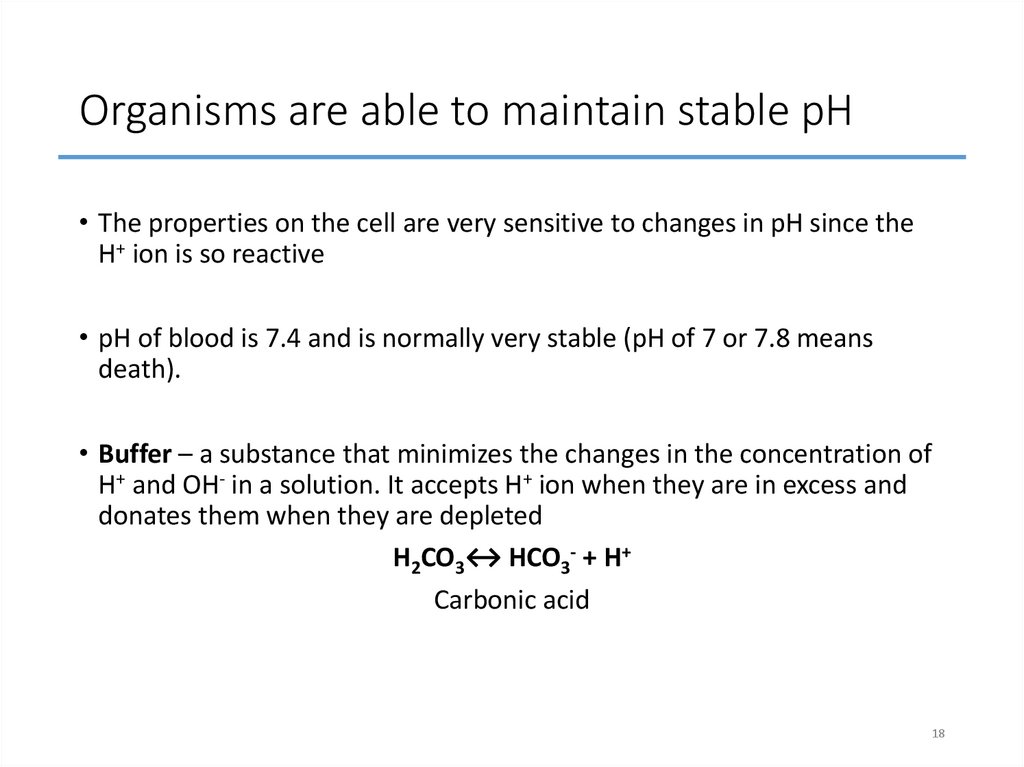 Organisms are able to maintain stable pH

• The properties on the cell are very sensitive to changes in pH since the $H^+$ ion is so reactive

• pH of blood is 7.4 and is normally very stable (pH of 7 or 7.8 means death).

• **Buffer** – a substance that minimizes the changes in the concentration of $H^+$ and $OH^-$ in a solution. It accepts $H^+$ ion when they are in excess and donates them when they are depleted

$H_2CO_3 \leftrightarrow HCO_3^- + H^+$

Carbonic acid

18